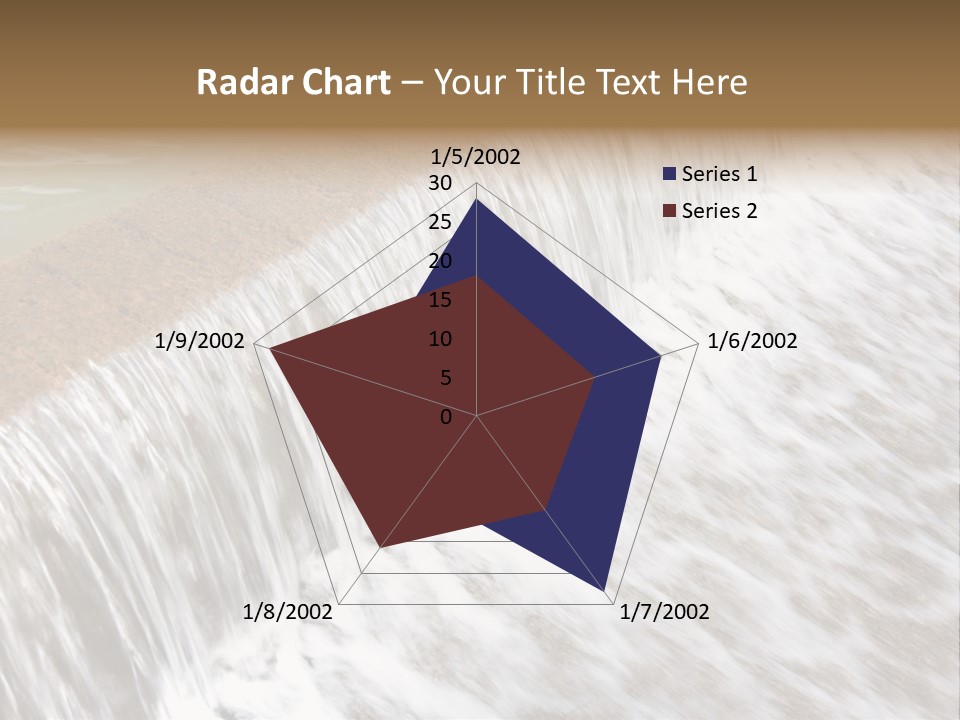 Radar Chart – Your Title Text Here

1/5/2002
30
25
20
15
10
5
0

Series 1
Series 2

1/6/2002
1/7/2002
1/8/2002
1/9/2002